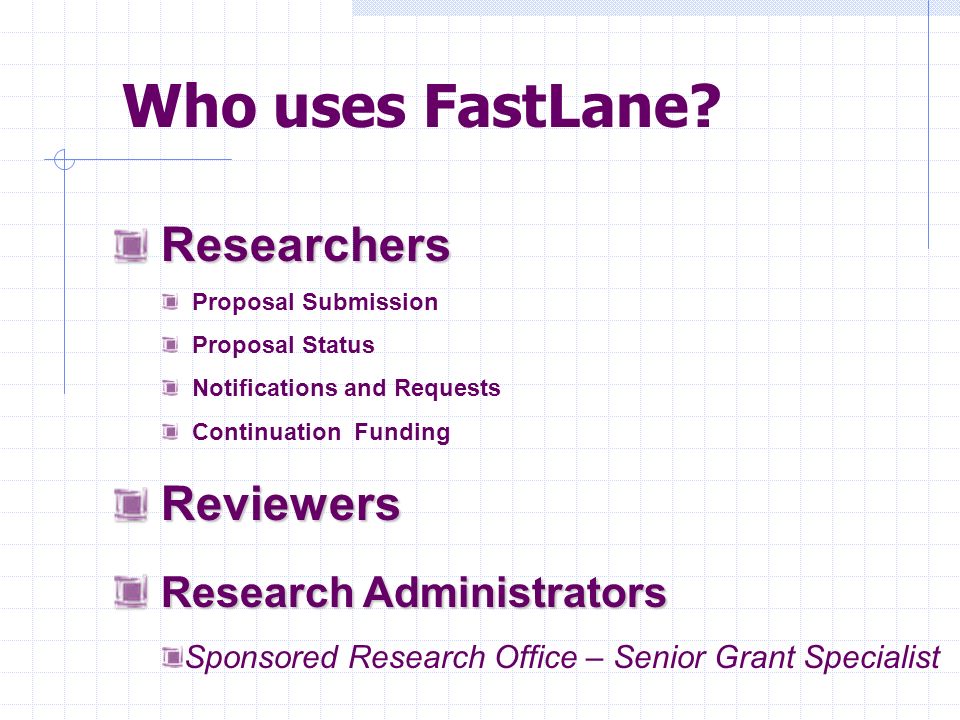 Who uses FastLane?

Researchers

Proposal Submission

Proposal Status

Notifications and Requests

Continuation Funding

Reviewers

Research Administrators

Sponsored Research Office – Senior Grant Specialist